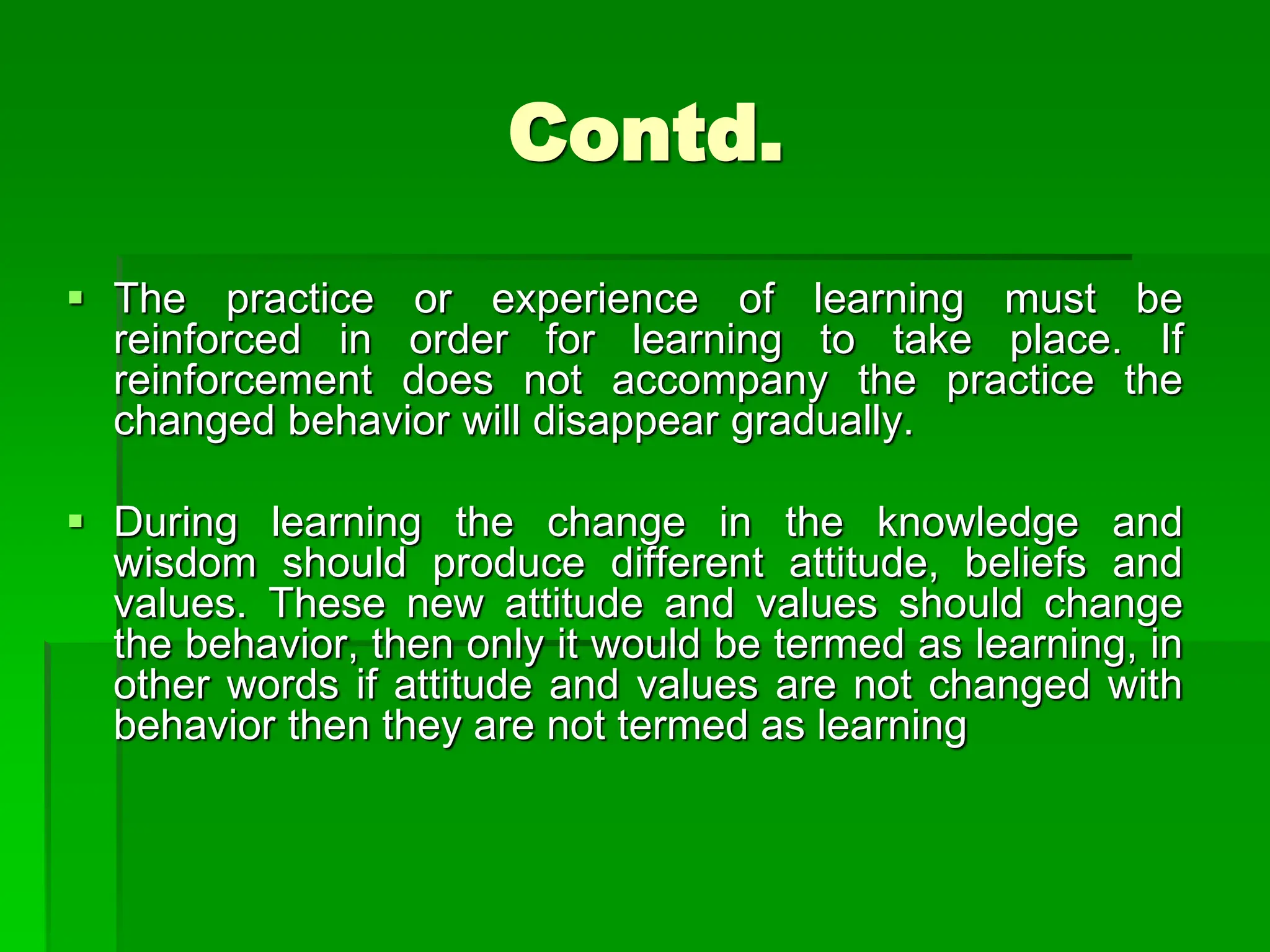 Contd.

▪ The practice or experience of learning must be reinforced in order for learning to take place. If reinforcement does not accompany the practice the changed behavior will disappear gradually.

▪ During learning the change in the knowledge and wisdom should produce different attitude, beliefs and values. These new attitude and values should change the behavior, then only it would be termed as learning, in other words if attitude and values are not changed with behavior then they are not termed as learning